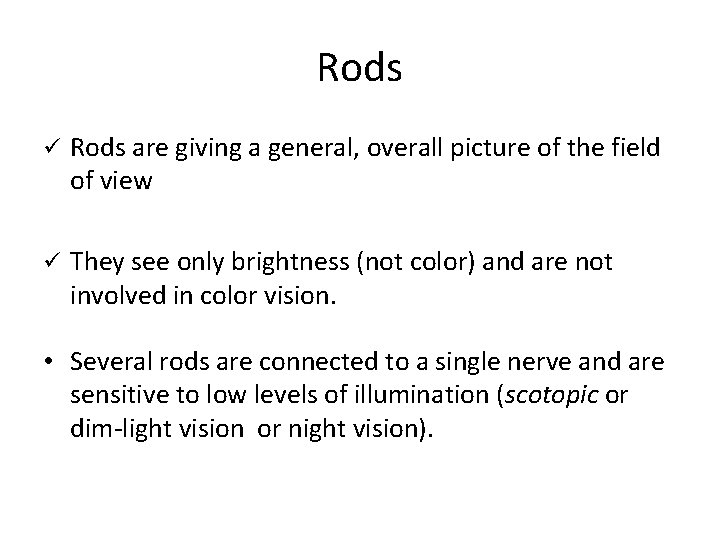 Rods

✓ Rods are giving a general, overall picture of the field of view

✓ They see only brightness (not color) and are not involved in color vision.

• Several rods are connected to a single nerve and are sensitive to low levels of illumination (scotopic or dim-light vision or night vision).